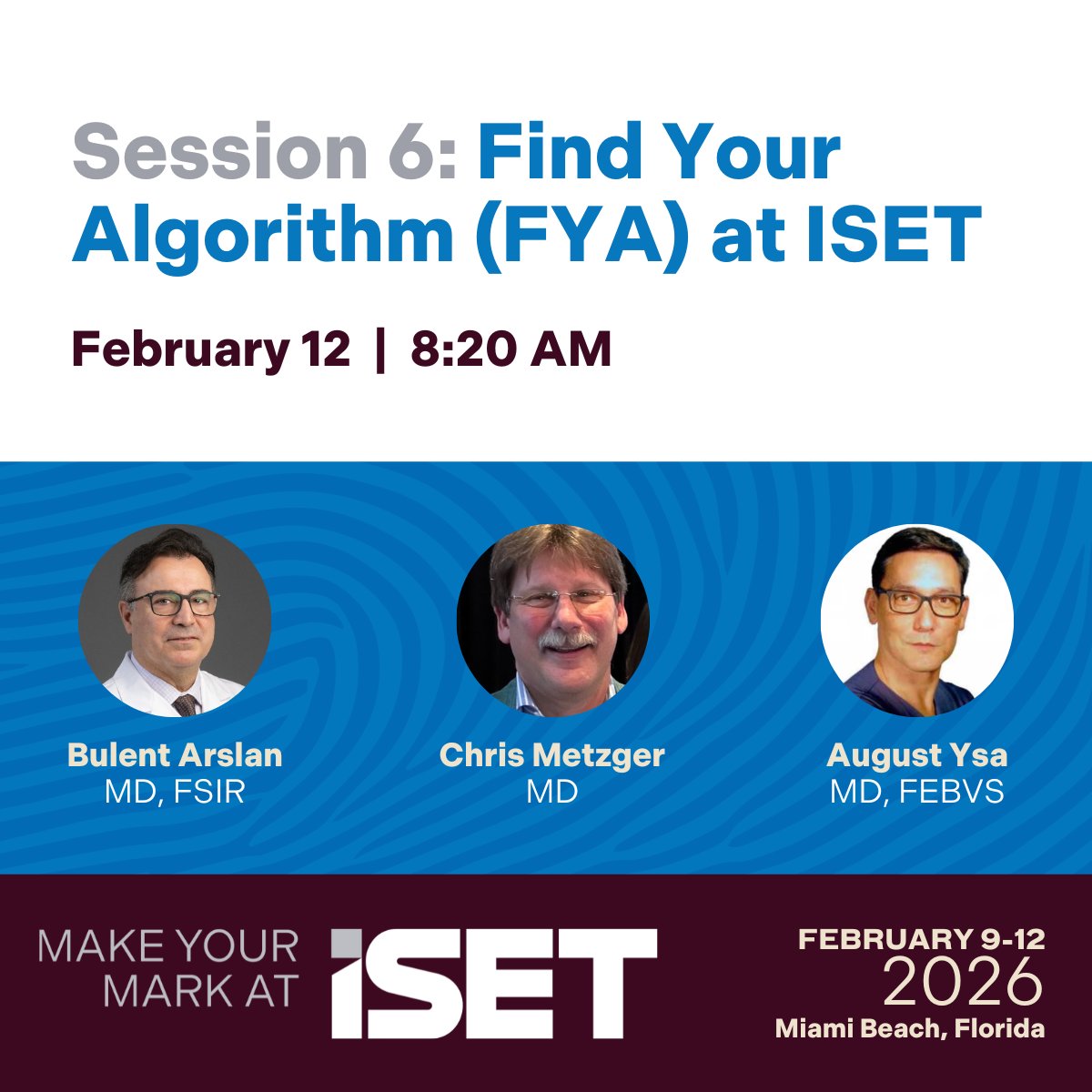 Session 6: Find Your Algorithm (FYA) at ISET

February 12 | 8:20 AM

Bulent Arslan
MD, FSIR

Chris Metzger
MD

August Ysa
MD, FEBVS

MAKE YOUR MARK AT ISET

FEBRUARY 9-12
2026
Miami Beach, Florida